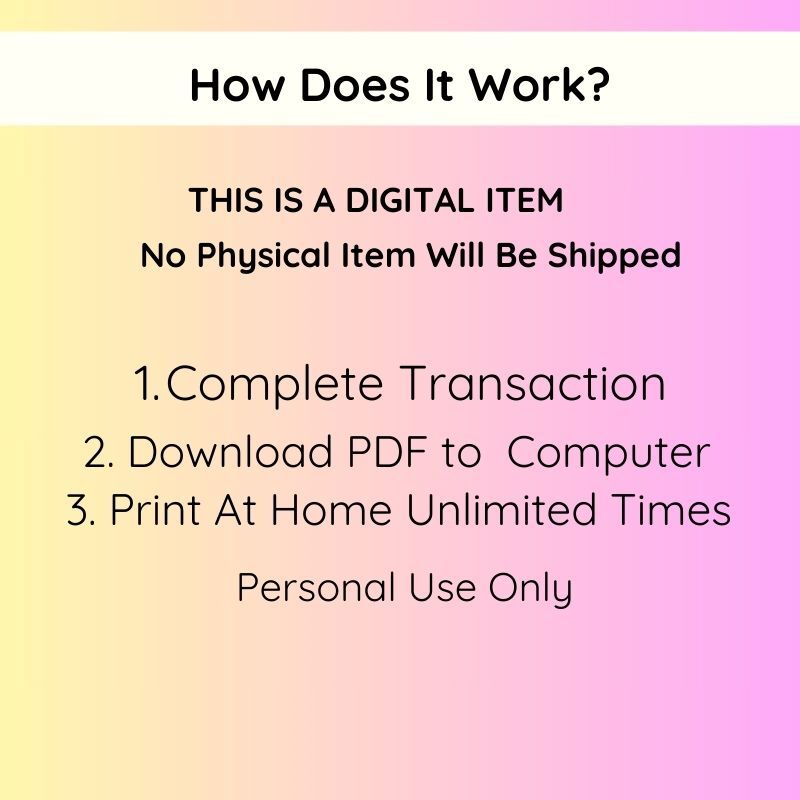 How Does It Work?

THIS IS A DIGITAL ITEM
No Physical Item Will Be Shipped

1.Complete Transaction
2. Download PDF to Computer
3. Print At Home Unlimited Times

Personal Use Only